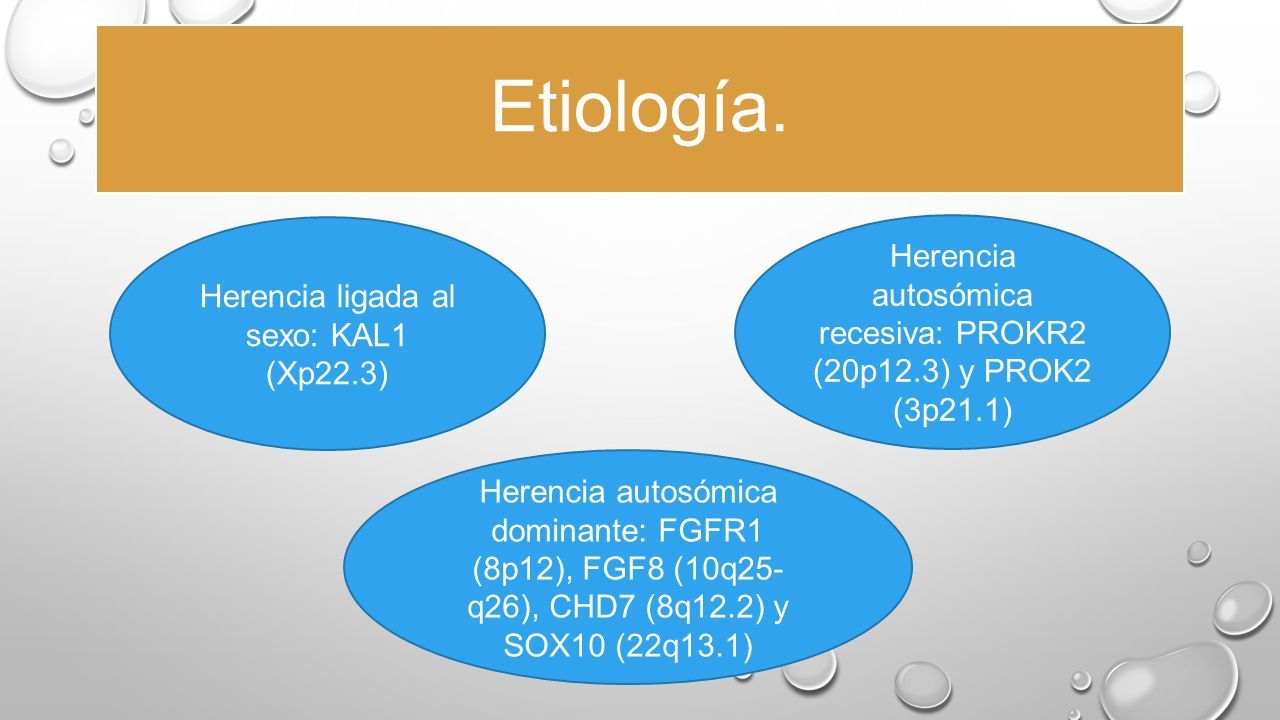 Etiología.

Herencia ligada al sexo: KAL1 (Xp22.3)

Herencia autosómica recesiva: PROKR2 (20p12.3) y PROK2 (3p21.1)

Herencia autosómica dominante: FGFR1 (8p12), FGF8 (10q25-q26), CHD7 (8q12.2) y SOX10 (22q13.1)